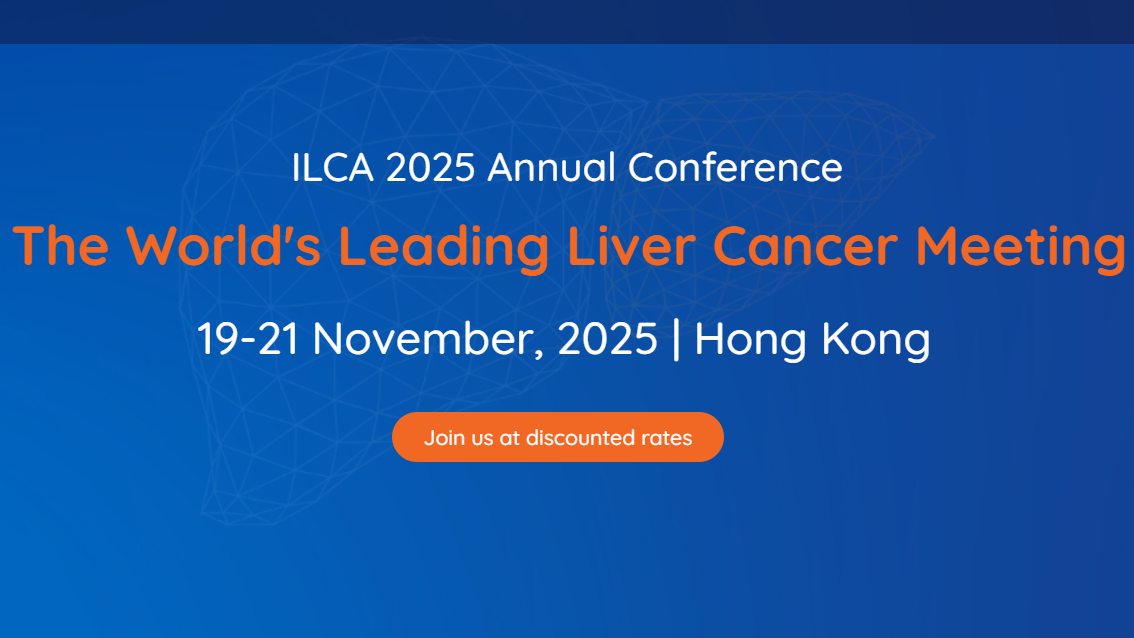 ILCA 2025 Annual Conference

The World's Leading Liver Cancer Meeting

19-21 November, 2025 | Hong Kong

Join us at discounted rates